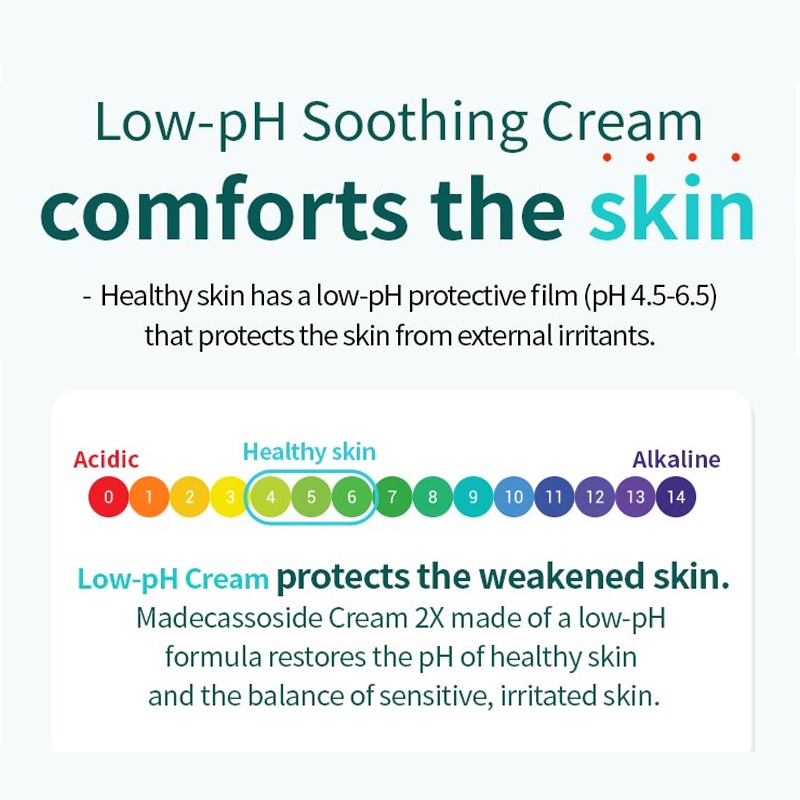 Low-pH Soothing Cream
comforts the skin

- Healthy skin has a low-pH protective film (pH 4.5-6.5) that protects the skin from external irritants.

Acidic
Healthy skin
Alkaline
0 1 2 3 4 5 6 7 8 9 10 11 12 13 14

Low-pH Cream protects the weakened skin.
Madecassoside Cream 2X made of a low-pH formula restores the pH of healthy skin and the balance of sensitive, irritated skin.